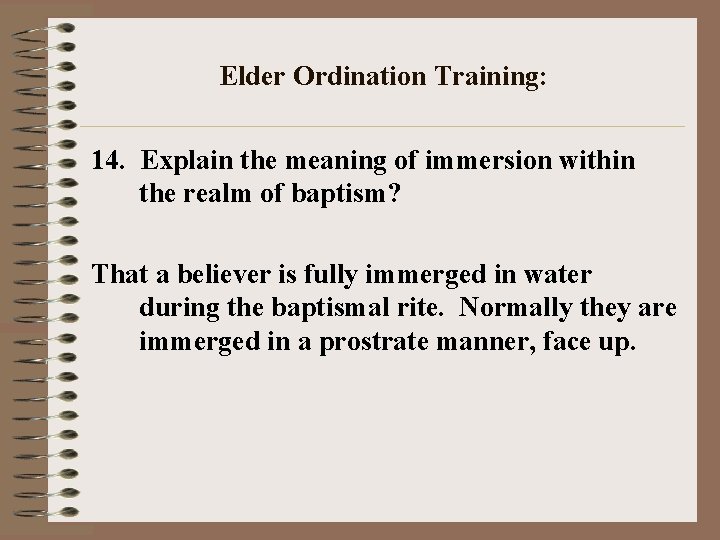 Elder Ordination Training:

14. Explain the meaning of immersion within the realm of baptism?

That a believer is fully immerged in water during the baptismal rite. Normally they are immerged in a prostrate manner, face up.